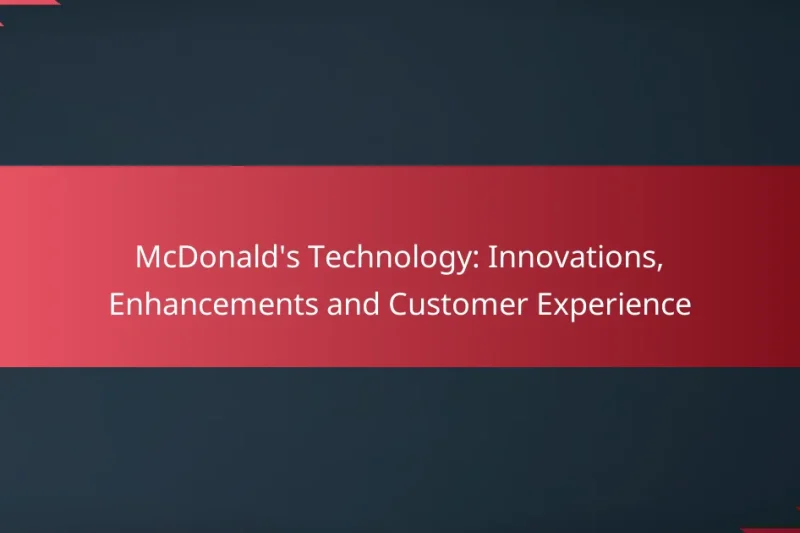 McDonald's Technology: Innovations, Enhancements and Customer Experience